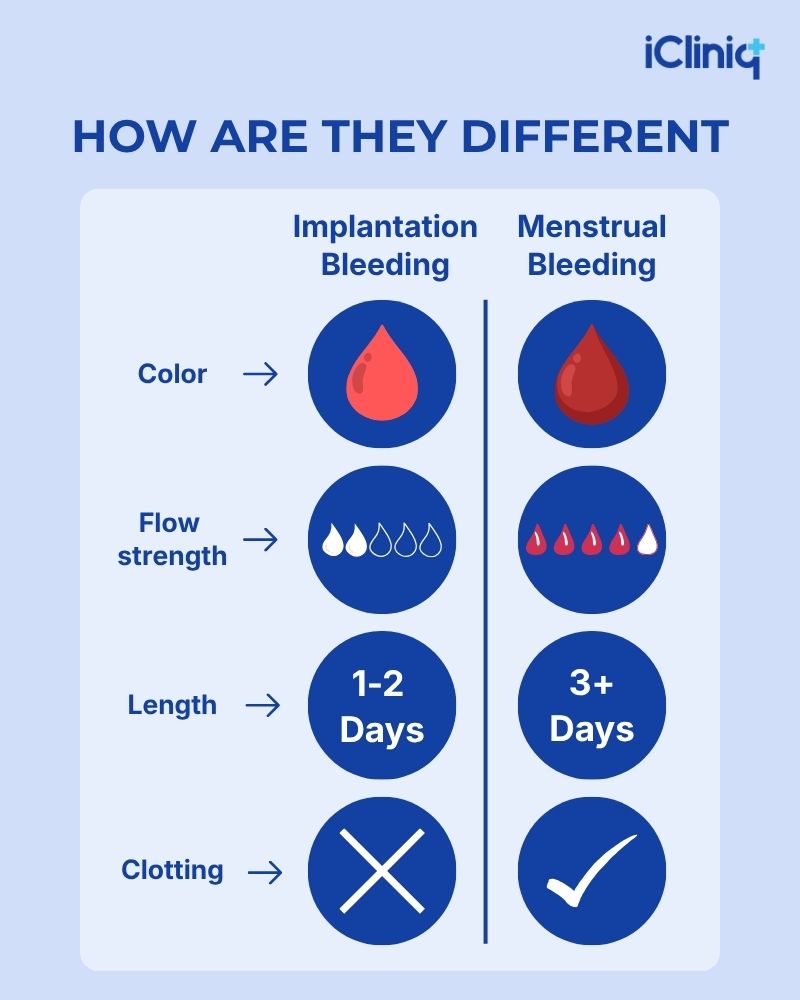 iCliniq

HOW ARE THEY DIFFERENT

| | Implantation Bleeding | Menstrual Bleeding |
|---|---|---|
| Color → | | |
| Flow strength → | | |
| Length → | 1-2 Days | 3+ Days |
| Clotting → | | |